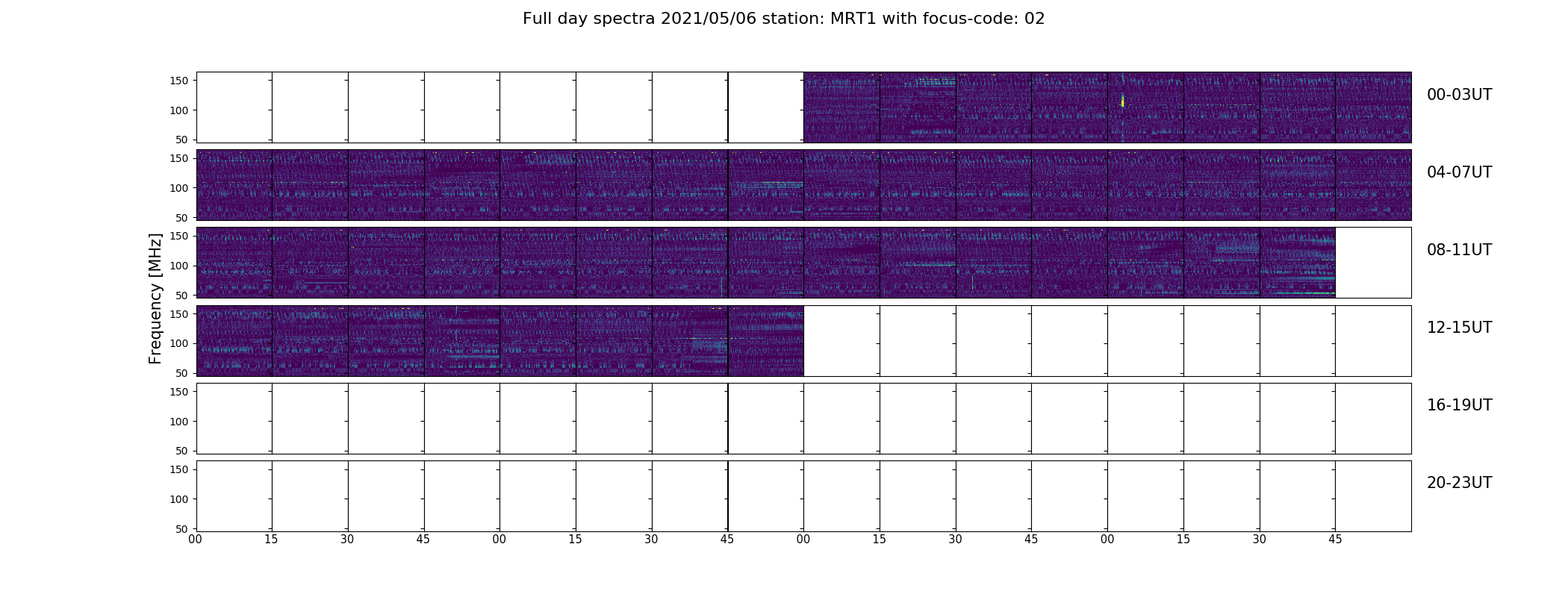 Full day spectra 2021/05/06 station: MRT1 with focus-code: 02

Frequency [MHz]

150
100
50
00-03UT

150
100
50
04-07UT

150
100
50
08-11UT

150
100
50
12-15UT

150
100
50
16-19UT

150
100
50
20-23UT

00 15 30 45 00 15 30 45 00 15 30 45 00 15 30 45